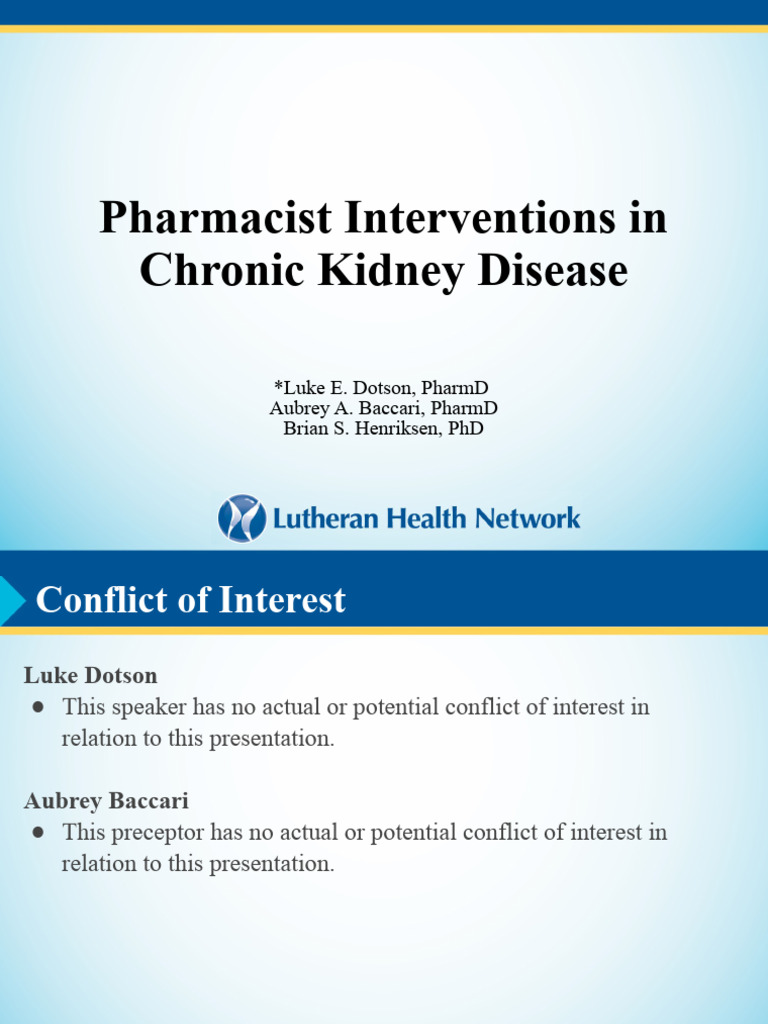 Pharmacist Interventions in Chronic Kidney Disease

*Luke E. Dotson, PharmD
Aubrey A. Baccari, PharmD
Brian S. Henriksen, PhD

Lutheran Health Network

Conflict of Interest

Luke Dotson
● This speaker has no actual or potential conflict of interest in relation to this presentation.

Aubrey Baccari
● This preceptor has no actual or potential conflict of interest in relation to this presentation.